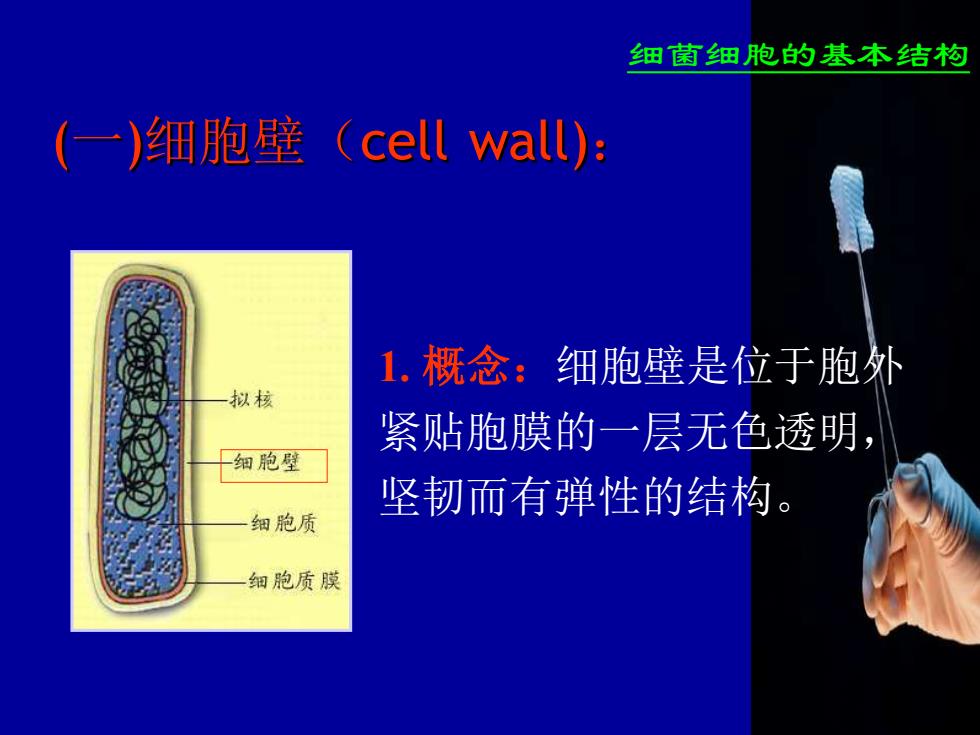 细菌细胞的基本结构

(一)细胞壁（cell wall)：

拟核
细胞壁
细胞质
细胞质膜

1. 概念：细胞壁是位于胞外紧贴胞膜的一层无色透明，坚韧而有弹性的结构。